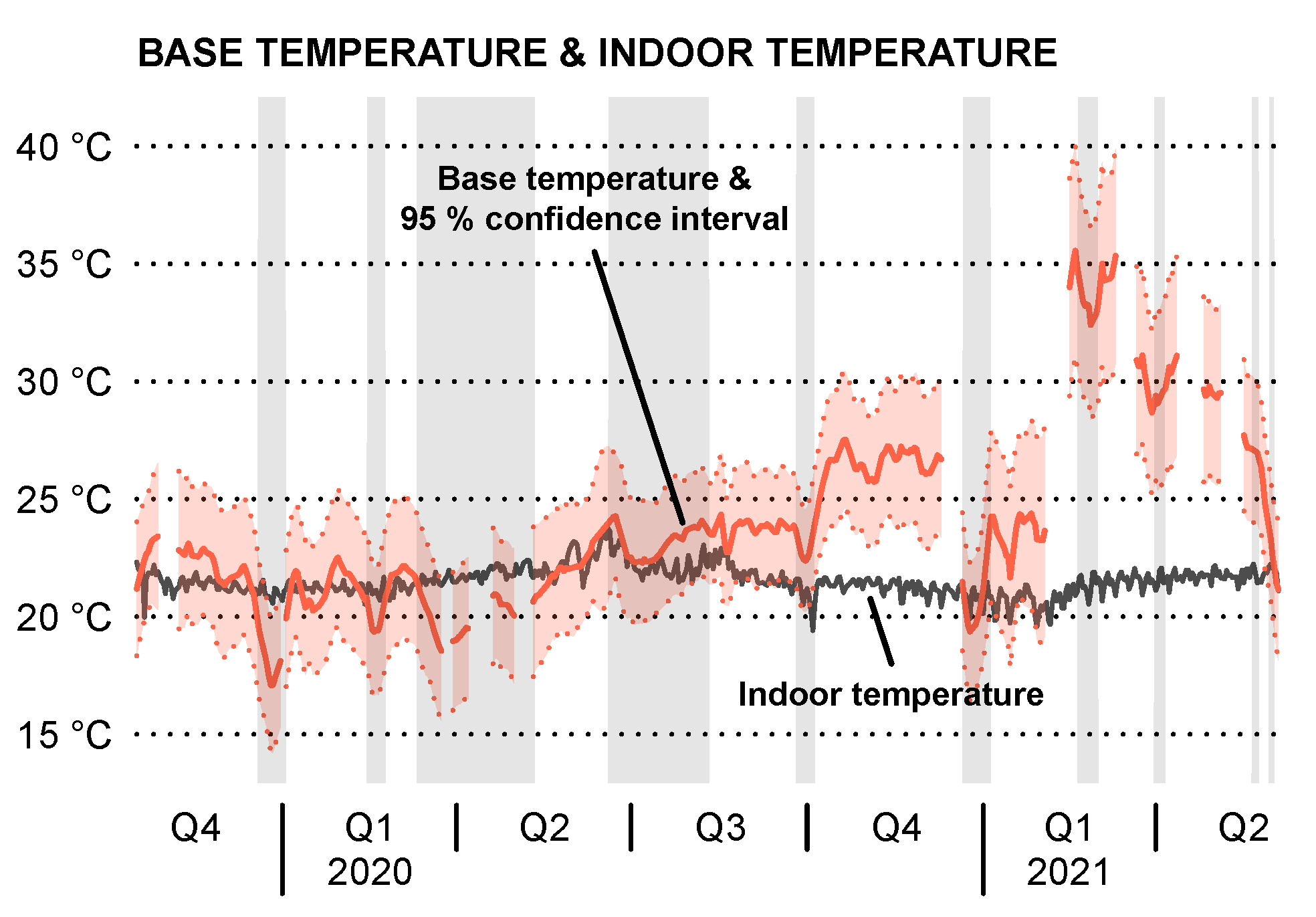 BASE TEMPERATURE & INDOOR TEMPERATURE

40 °C
35 °C
30 °C
25 °C
20 °C
15 °C

Base temperature &
95 % confidence interval

Indoor temperature

Q4
Q1
2020
Q2
Q3
Q4
Q1
2021
Q2